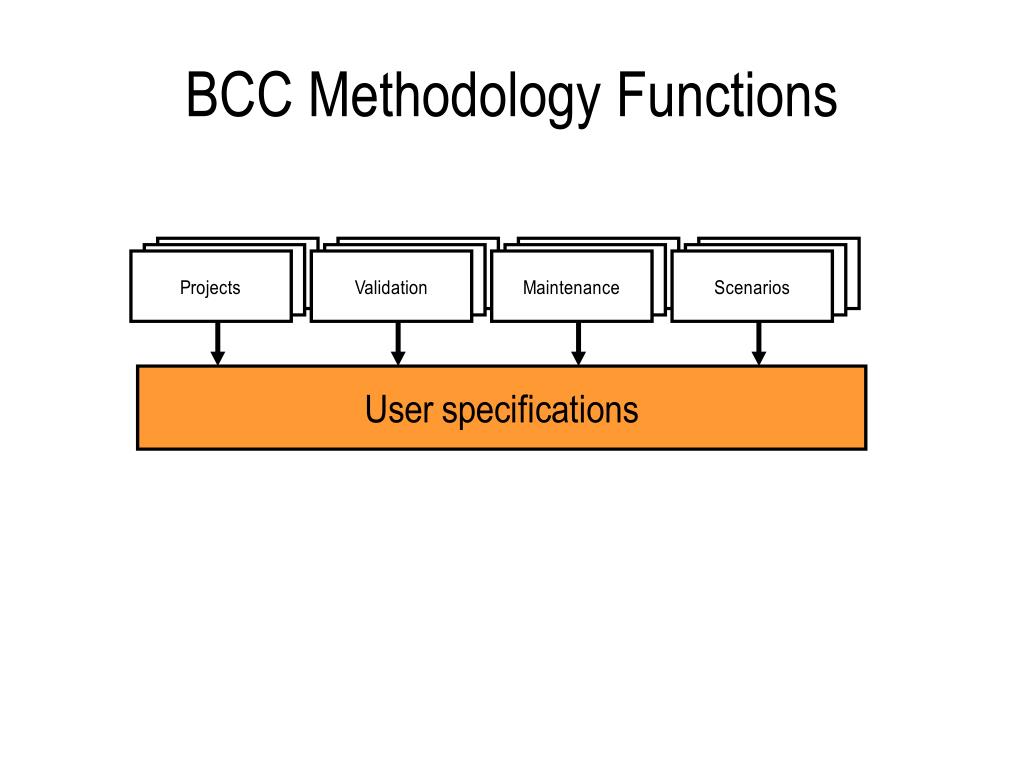 BCC Methodology Functions

Projects

Validation

Maintenance

Scenarios

User specifications